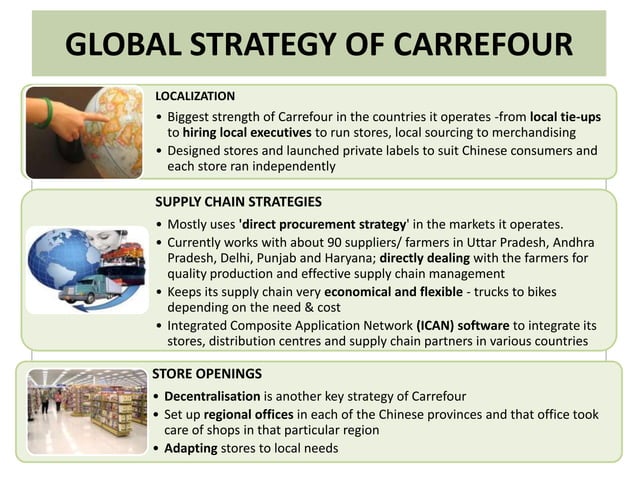 GLOBAL STRATEGY OF CARREFOUR

LOCALIZATION

• Biggest strength of Carrefour in the countries it operates -from local tie-ups to hiring local executives to run stores, local sourcing to merchandising
• Designed stores and launched private labels to suit Chinese consumers and each store ran independently

SUPPLY CHAIN STRATEGIES

• Mostly uses 'direct procurement strategy' in the markets it operates.
• Currently works with about 90 suppliers/ farmers in Uttar Pradesh, Andhra Pradesh, Delhi, Punjab and Haryana; directly dealing with the farmers for quality production and effective supply chain management
• Keeps its supply chain very economical and flexible - trucks to bikes depending on the need & cost
• Integrated Composite Application Network (ICAN) software to integrate its stores, distribution centres and supply chain partners in various countries

STORE OPENINGS

• Decentralisation is another key strategy of Carrefour
• Set up regional offices in each of the Chinese provinces and that office took care of shops in that particular region
• Adapting stores to local needs